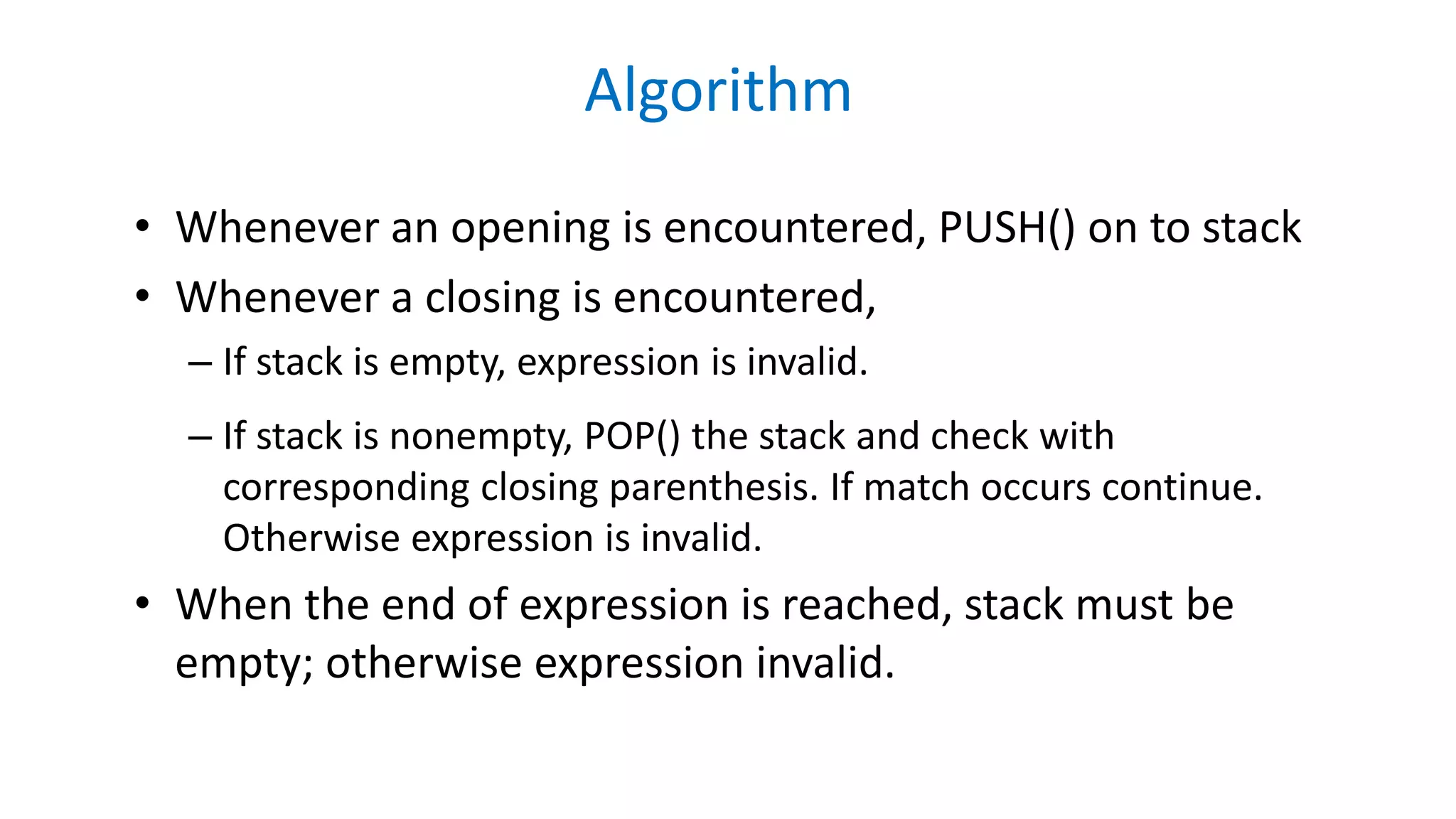 Algorithm

• Whenever an opening is encountered, PUSH() on to stack

• Whenever a closing is encountered,

– If stack is empty, expression is invalid.

– If stack is nonempty, POP() the stack and check with corresponding closing parenthesis. If match occurs continue. Otherwise expression is invalid.

• When the end of expression is reached, stack must be empty; otherwise expression invalid.